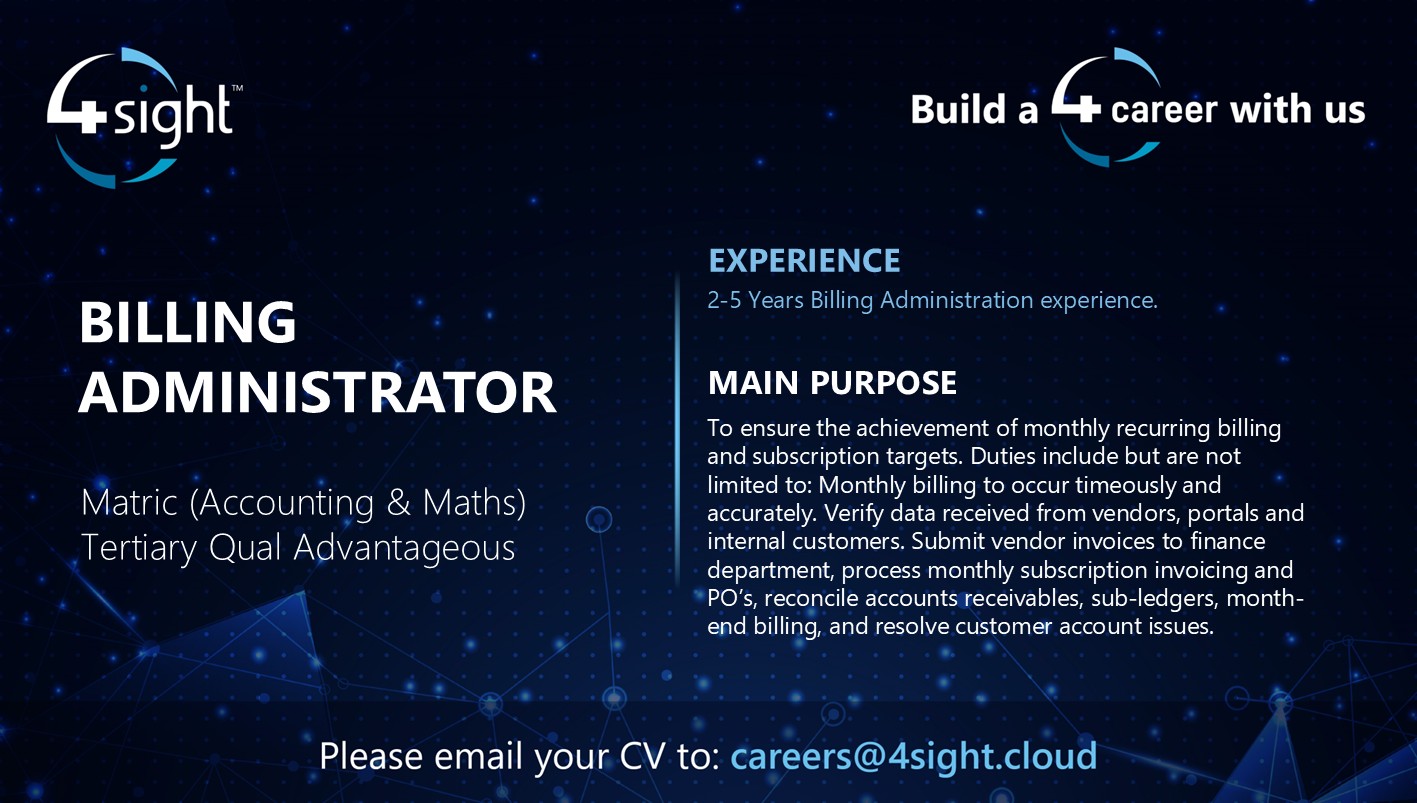 4sight™

Build a 4 career with us

BILLING ADMINISTRATOR

Matric (Accounting & Maths)
Tertiary Qual Advantageous

EXPERIENCE
2-5 Years Billing Administration experience.

MAIN PURPOSE
To ensure the achievement of monthly recurring billing and subscription targets. Duties include but are not limited to: Monthly billing to occur timeously and accurately. Verify data received from vendors, portals and internal customers. Submit vendor invoices to finance department, process monthly subscription invoicing and PO's, reconcile accounts receivables, sub-ledgers, month-end billing, and resolve customer account issues.

Please email your CV to: careers@4sight.cloud